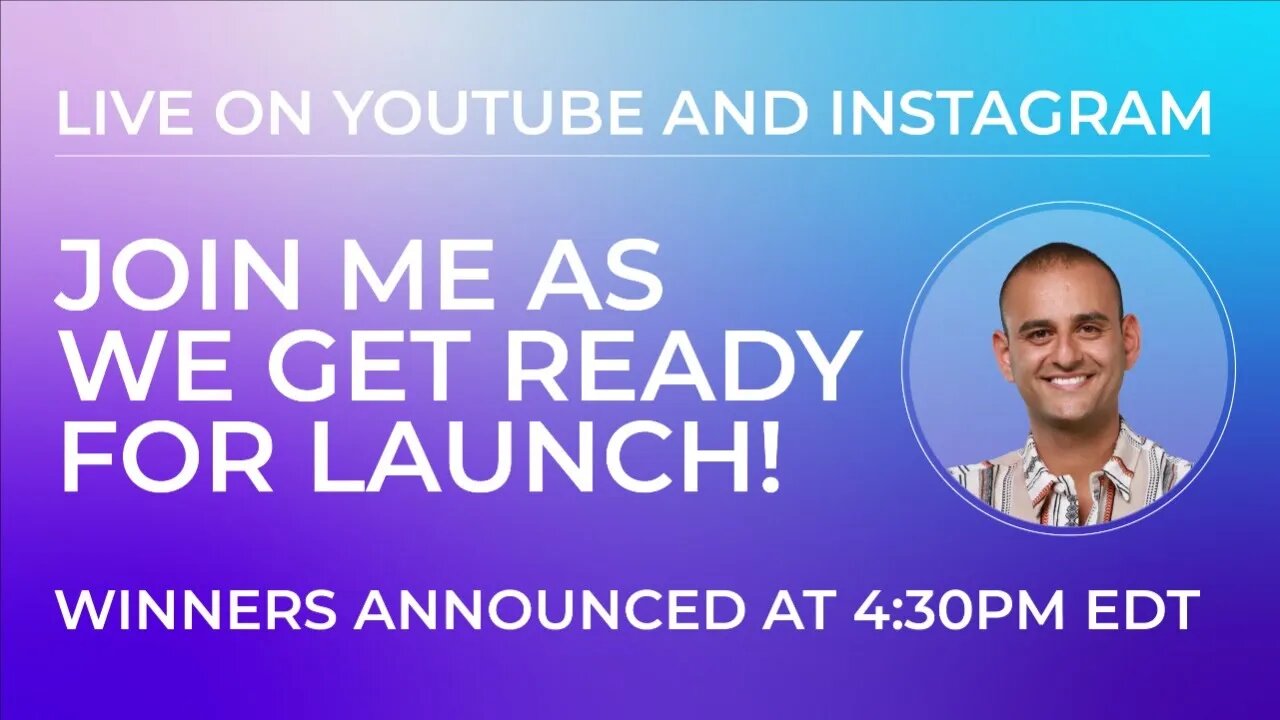 LIVE ON YOUTUBE AND INSTAGRAM

JOIN ME AS WE GET READY FOR LAUNCH!

WINNERS ANNOUNCED AT 4:30PM EDT